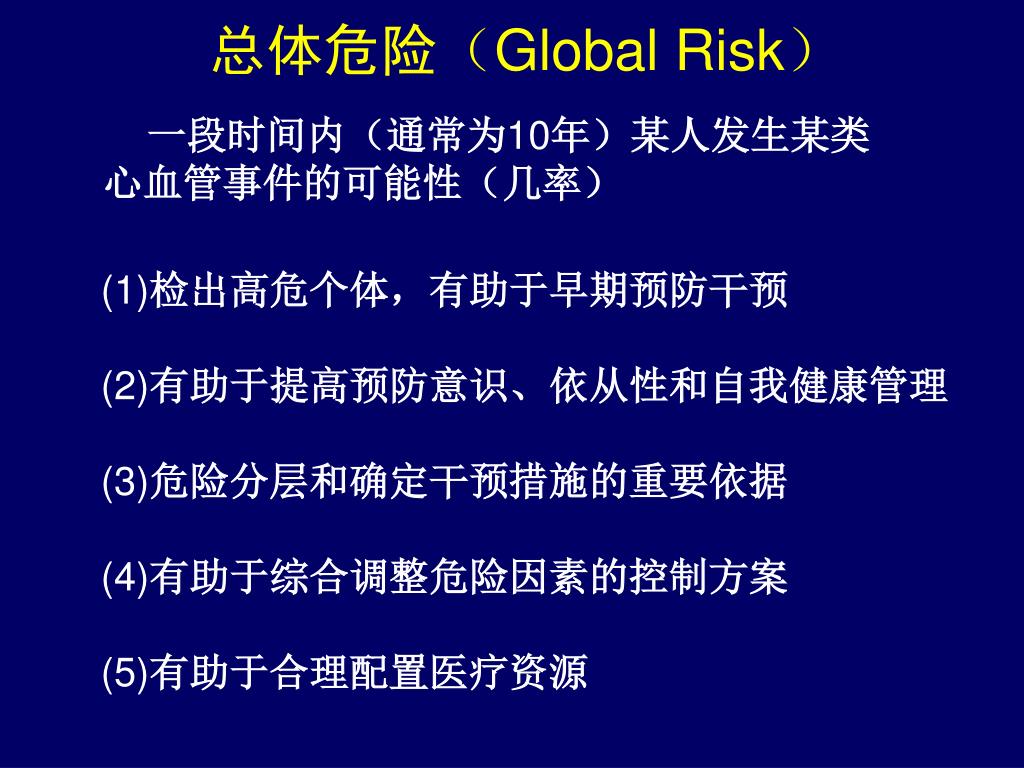 总体危险（Global Risk）

一段时间内（通常为10年）某人发生某类心血管事件的可能性（几率）

(1)检出高危个体，有助于早期预防干预

(2)有助于提高预防意识、依从性和自我健康管理

(3)危险分层和确定干预措施的重要依据

(4)有助于综合调整危险因素的控制方案

(5)有助于合理配置医疗资源